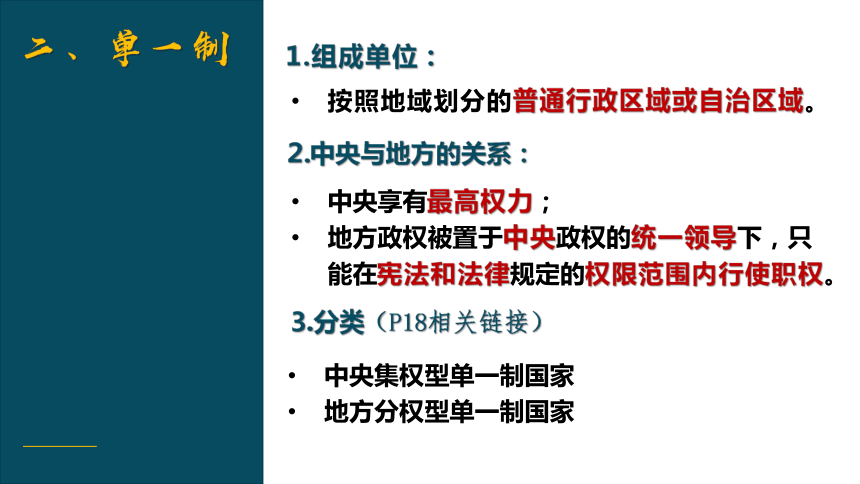 二、单一制

1.组成单位：

• 按照地域划分的普通行政区域或自治区域。

2.中央与地方的关系：

• 中央享有最高权力；
• 地方政权被置于中央政权的统一领导下，只能在宪法和法律规定的权限范围内行使职权。

3.分类（P18相关链接）

• 中央集权型单一制国家
• 地方分权型单一制国家